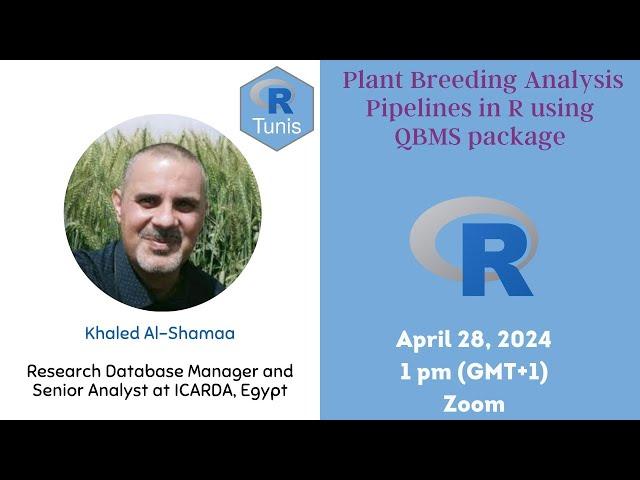 R
Tunis

Khaled Al-Shamaa

Research Database Manager and Senior Analyst at ICARDA, Egypt

Plant Breeding Analysis Pipelines in R using QBMS package

R

April 28, 2024
1 pm (GMT+1)
Zoom